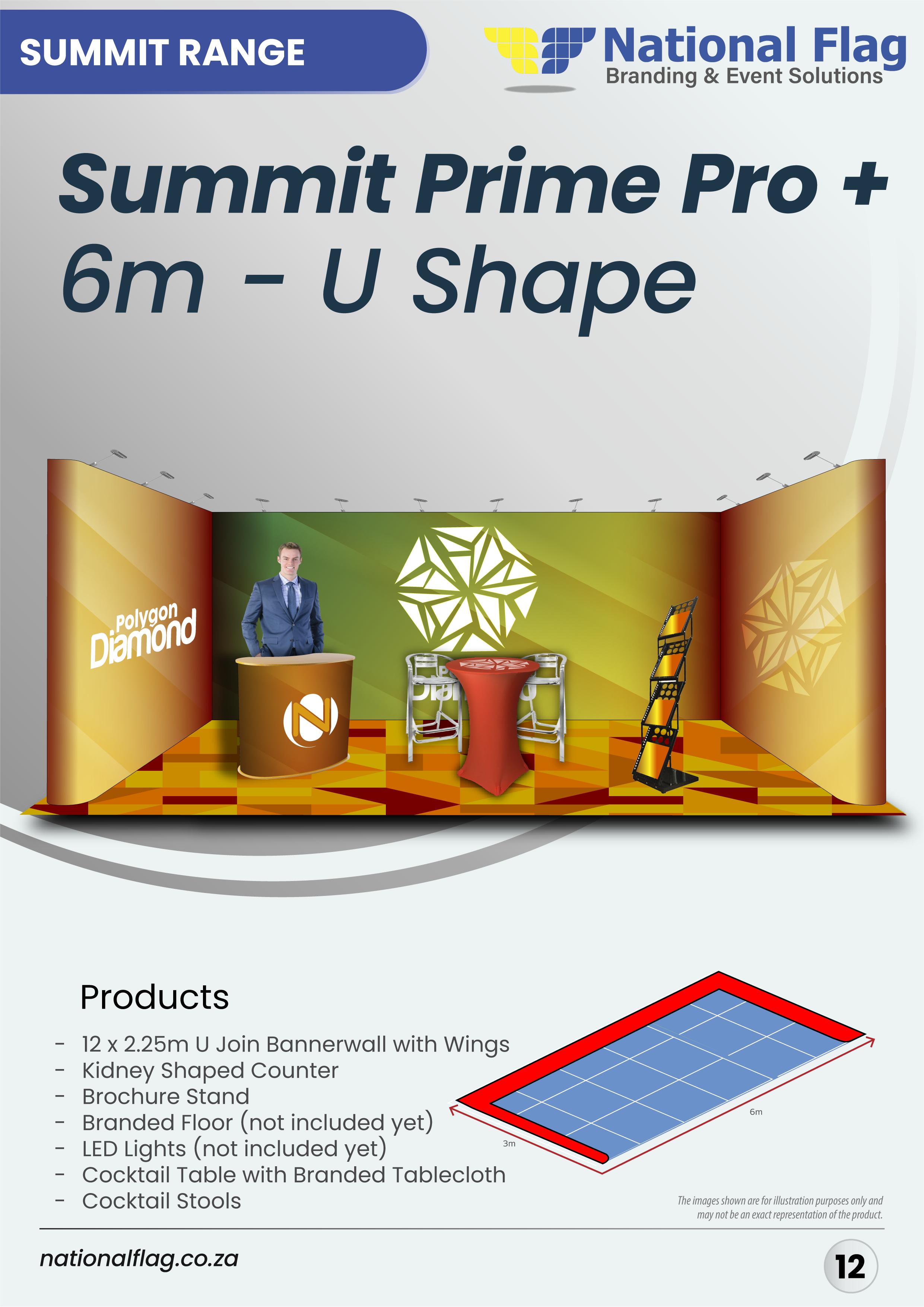 SUMMIT RANGE

National Flag
Branding & Event Solutions

Summit Prime Pro +
6m - U Shape

Polygon
Diamond

Products

- 12 x 2.25m U Join Bannerwall with Wings
- Kidney Shaped Counter
- Brochure Stand
- Branded Floor (not included yet)
- LED Lights (not included yet)
- Cocktail Table with Branded Tablecloth
- Cocktail Stools

6m

3m

The images shown are for illustration purposes only and may not be an exact representation of the product.

nationalflag.co.za

12